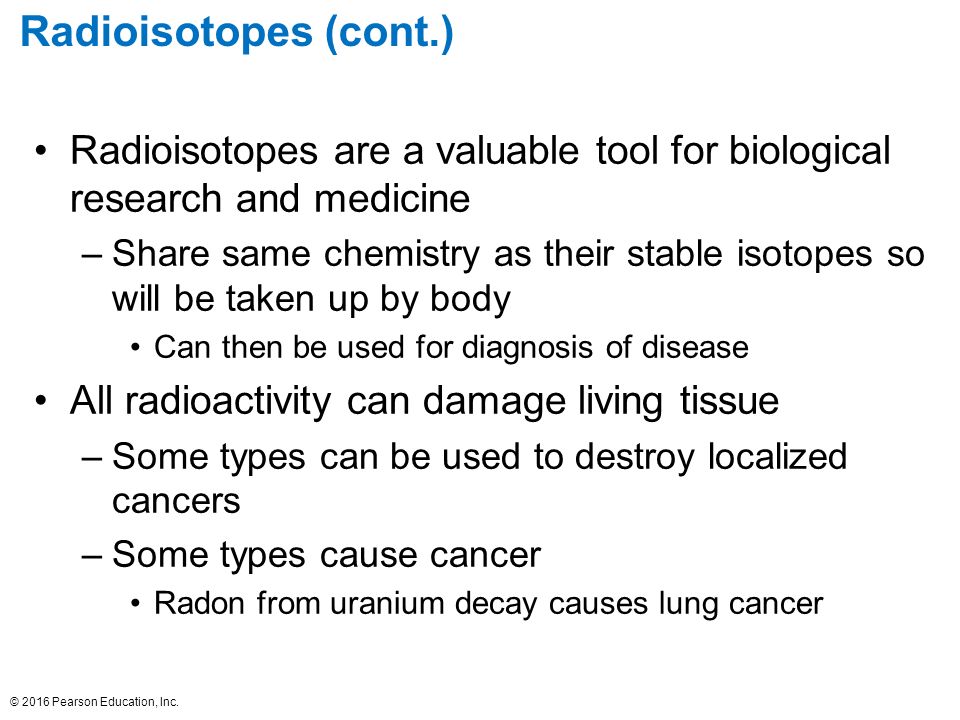 Radioisotopes (cont.)

• Radioisotopes are a valuable tool for biological research and medicine
– Share same chemistry as their stable isotopes so will be taken up by body
• Can then be used for diagnosis of disease
• All radioactivity can damage living tissue
– Some types can be used to destroy localized cancers
– Some types cause cancer
• Radon from uranium decay causes lung cancer

© 2016 Pearson Education, Inc.